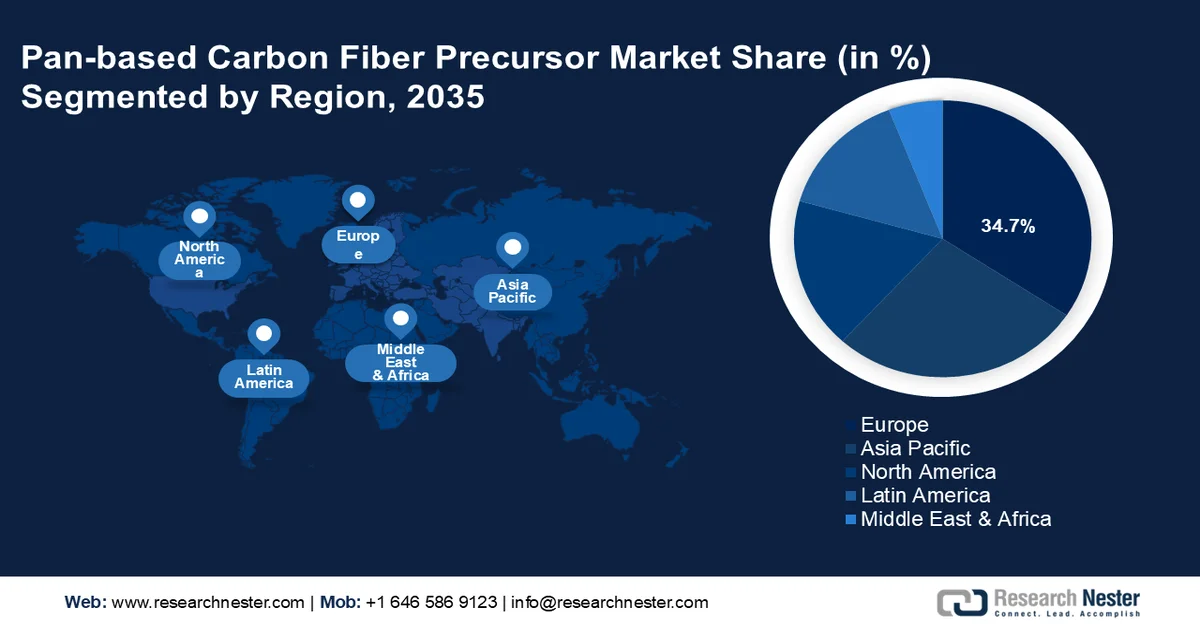 Pan-based Carbon Fiber Precursor Market Share (in %) Segmented by Region, 2035

North America

Europe

Asia Pacific

Latin America

Middle East & Africa

34.7%

Europe
Asia Pacific
North America
Latin America
Middle East & Africa

Web: www.researchnester.com | Mob: +1 646 586 9123 | info@researchnester.com

Research Nester
Connect. Lead. Accomplish